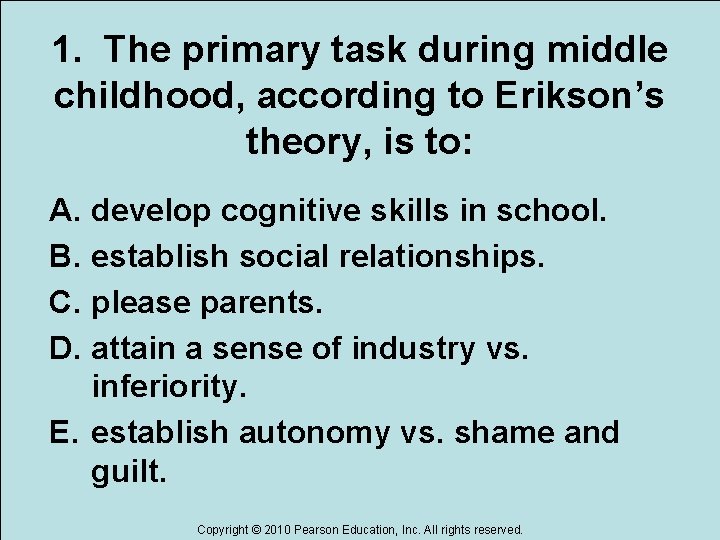 1. The primary task during middle childhood, according to Erikson's theory, is to:

A. develop cognitive skills in school.
B. establish social relationships.
C. please parents.
D. attain a sense of industry vs. inferiority.
E. establish autonomy vs. shame and guilt.

Copyright © 2010 Pearson Education, Inc. All rights reserved.